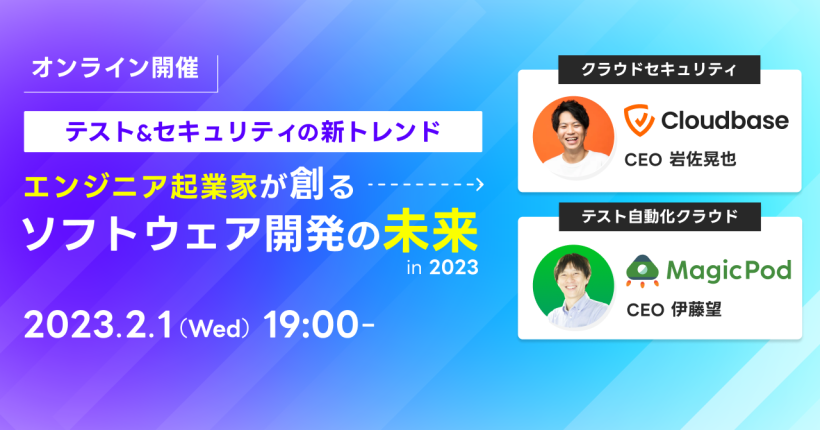 オンライン開催

テスト&セキュリティの新トレンド

エンジニア起業家が創る
ソフトウェア開発の未来
in 2023

2023.2.1（Wed）19:00-

クラウドセキュリティ

Cloudbase

CEO 岩佐晃也

テスト自動化クラウド

MagicPod

CEO 伊藤望